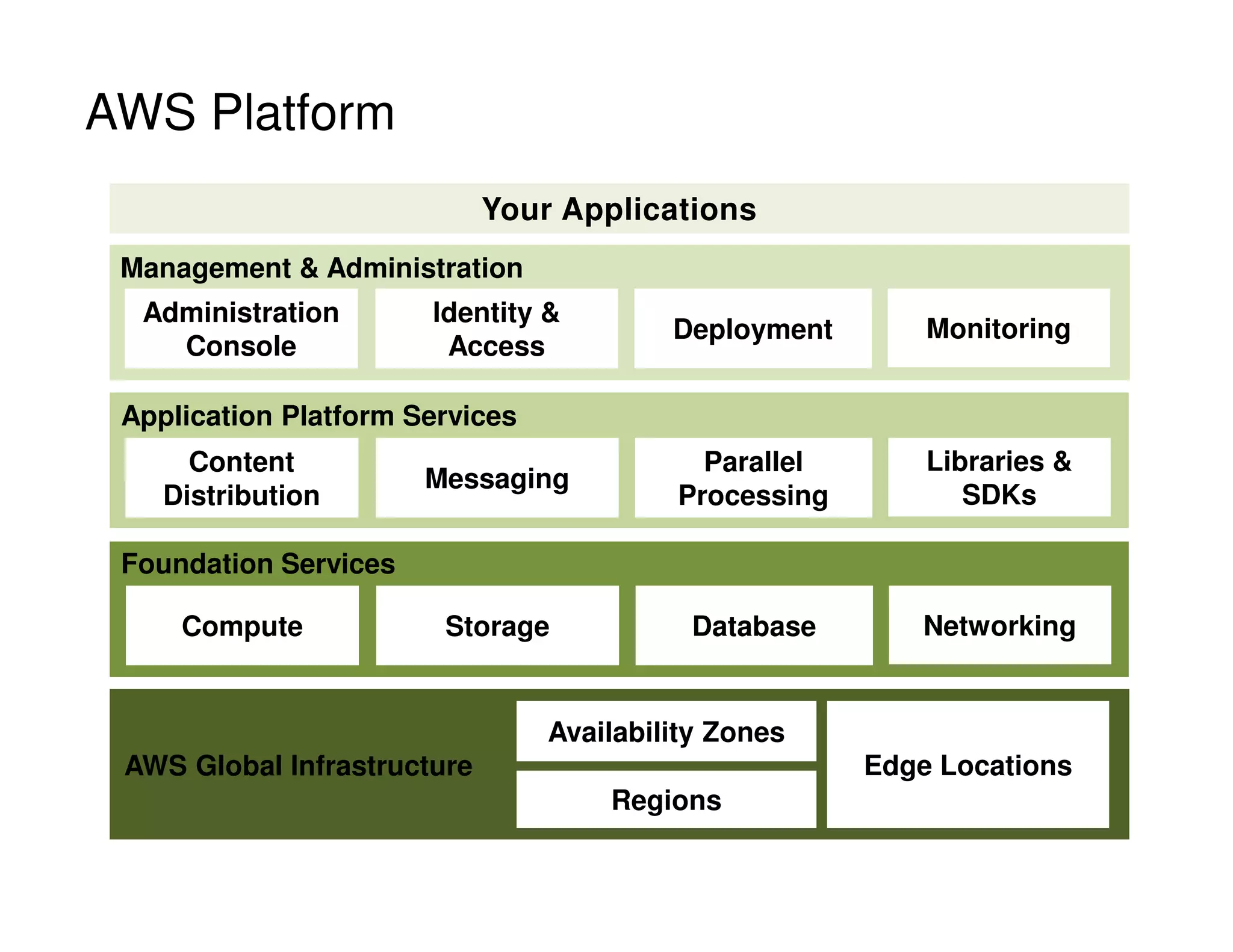 AWS Platform

Your Applications

Management & Administration

Administration Console

Identity & Access

Deployment

Monitoring

Application Platform Services

Content Distribution

Messaging

Parallel Processing

Libraries & SDKs

Foundation Services

Compute

Storage

Database

Networking

AWS Global Infrastructure

Availability Zones

Regions

Edge Locations